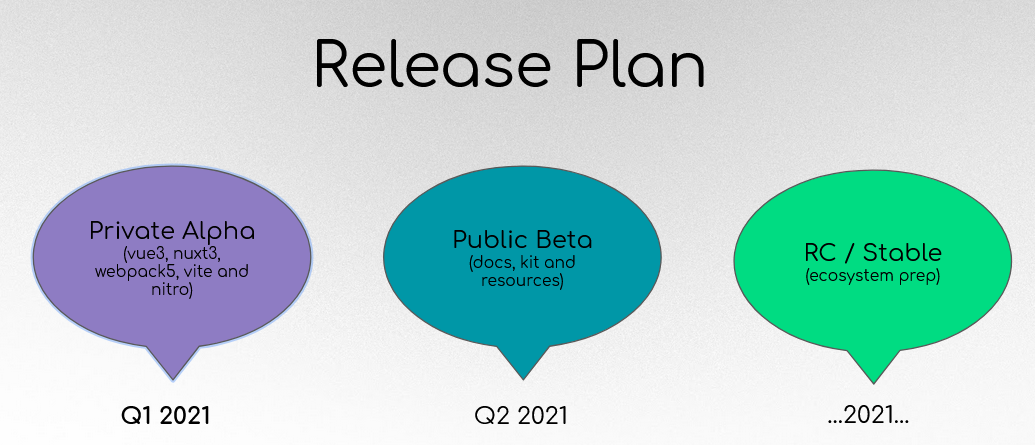 Release Plan

Private Alpha
(vue3, nuxt3, webpack5, vite and nitro)

Q1 2021

Public Beta
(docs, kit and resources)

Q2 2021

RC / Stable
(ecosystem prep)

...2021...